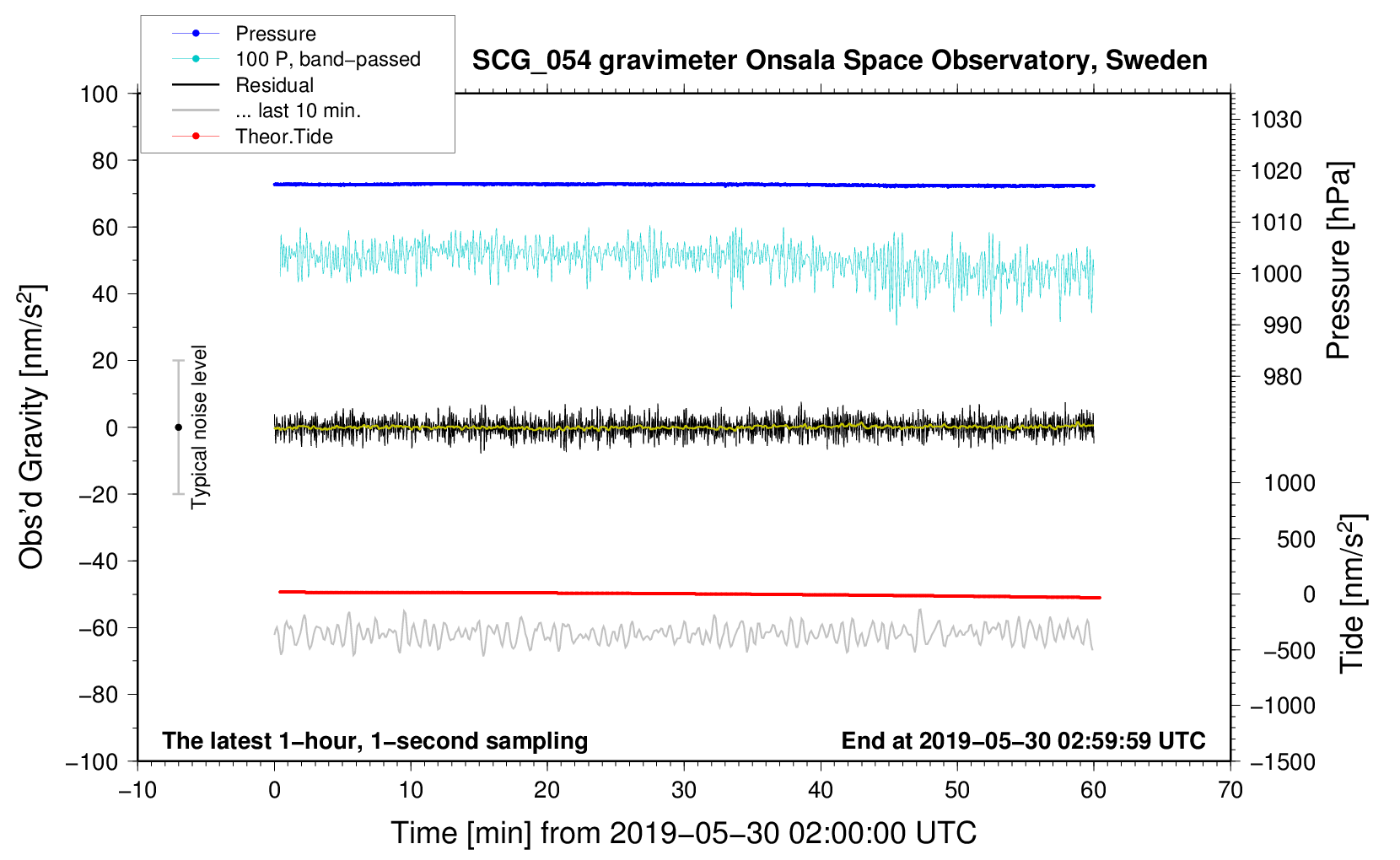 Pressure
100 P, band−passed
Residual
... last 10 min.
Theor.Tide

SCG_054 gravimeter Onsala Space Observatory, Sweden

100
80
60
40
20
0
−20
−40
−60
−80
−100

Obs'd Gravity [nm/s$^2$]

Typical noise level

1030
1020
1010
1000
990
980

Pressure [hPa]

1000
500
0
−500
−1000
−1500

Tide [nm/s$^2$]

The latest 1−hour, 1−second sampling

End at 2019−05−30 02:59:59 UTC

−10
0
10
20
30
40
50
60
70

Time [min] from 2019−05−30 02:00:00 UTC